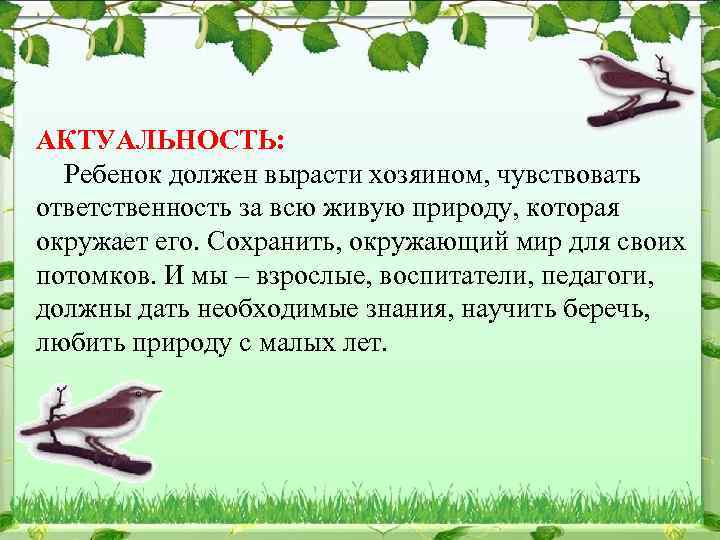 АКТУАЛЬНОСТЬ:

Ребенок должен вырасти хозяином, чувствовать ответственность за всю живую природу, которая окружает его. Сохранить, окружающий мир для своих потомков. И мы – взрослые, воспитатели, педагоги, должны дать необходимые знания, научить беречь, любить природу с малых лет.